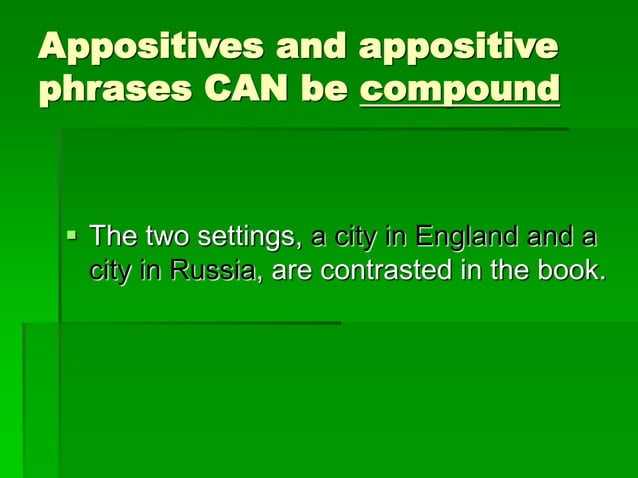 Appositives and appositive phrases CAN be compound

▪ The two settings, a city in England and a city in Russia, are contrasted in the book.